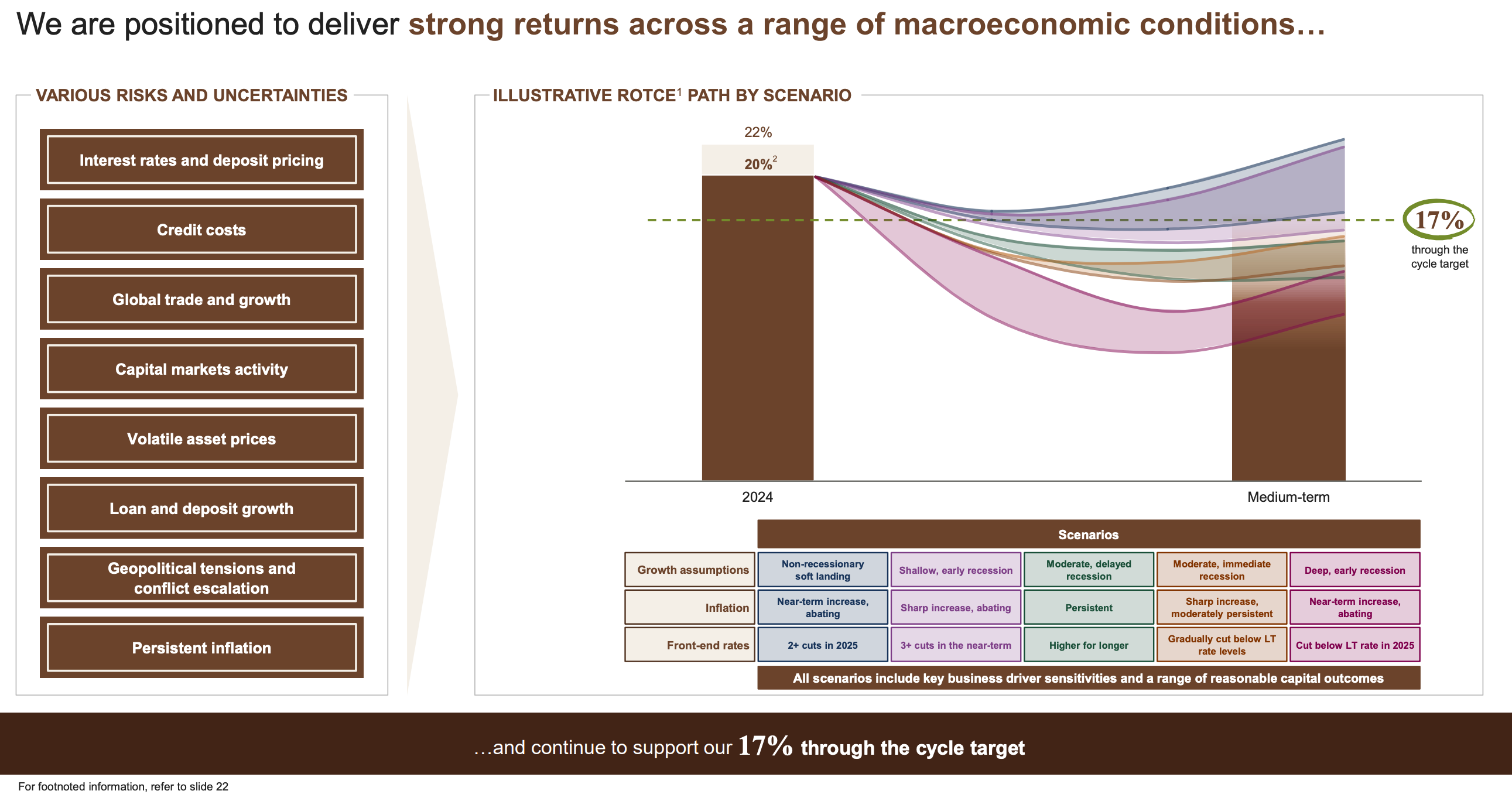 We are positioned to deliver strong returns across a range of macroeconomic conditions…

VARIOUS RISKS AND UNCERTAINTIES

Interest rates and deposit pricing

Credit costs

Global trade and growth

Capital markets activity

Volatile asset prices

Loan and deposit growth

Geopolitical tensions and conflict escalation

Persistent inflation

ILLUSTRATIVE ROTCE$^1$ PATH BY SCENARIO

22%

20%$^2$

17%

through the cycle target

2024

Medium-term

| | Scenarios | | | | |
|---|---|---|---|---|---|
| Growth assumptions | Non-recessionary soft landing | Shallow, early recession | Moderate, delayed recession | Moderate, immediate recession | Deep, early recession |
| Inflation | Near-term increase, abating | Sharp increase, abating | Persistent | Sharp increase, moderately persistent | Near-term increase, abating |
| Front-end rates | 2+ cuts in 2025 | 3+ cuts in the near-term | Higher for longer | Gradually cut below LT rate levels | Cut below LT rate in 2025 |

All scenarios include key business driver sensitivities and a range of reasonable capital outcomes

…and continue to support our 17% through the cycle target

For footnoted information, refer to slide 22